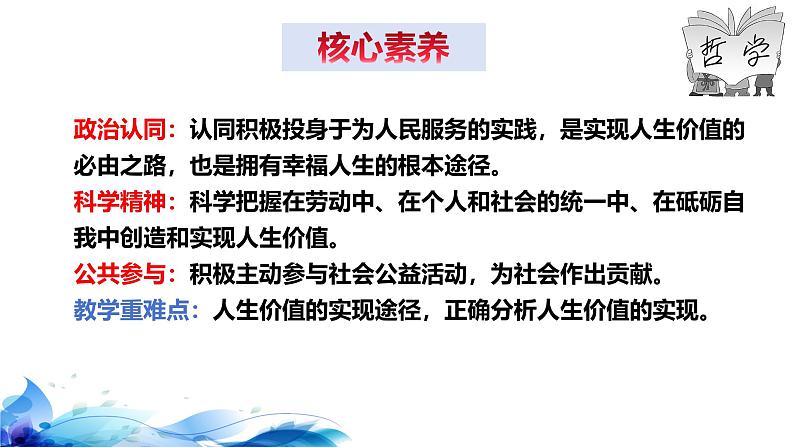 核心素养

哲学

政治认同：认同积极投身于为人民服务的实践，是实现人生价值的必由之路，也是拥有幸福人生的根本途径。
科学精神：科学把握在劳动中、在个人和社会的统一中、在砥砺自我中创造和实现人生价值。
公共参与：积极主动参与社会公益活动，为社会作出贡献。
教学重难点：人生价值的实现途径，正确分析人生价值的实现。